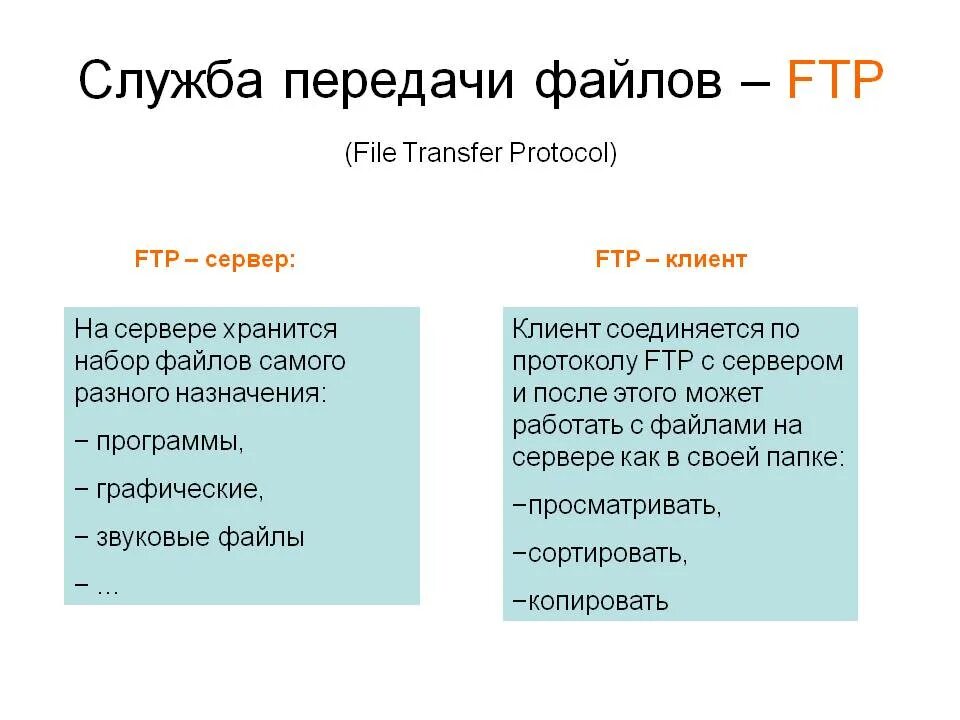 Служба передачи файлов – FTP

(File Transfer Protocol)

FTP – сервер:

На сервере хранится набор файлов самого разного назначения:

− программы,

− графические,

− звуковые файлы

− …

FTP – клиент

Клиент соединяется по протоколу FTP с сервером и после этого может работать с файлами на сервере как в своей папке:

−просматривать,

−сортировать,

−копировать